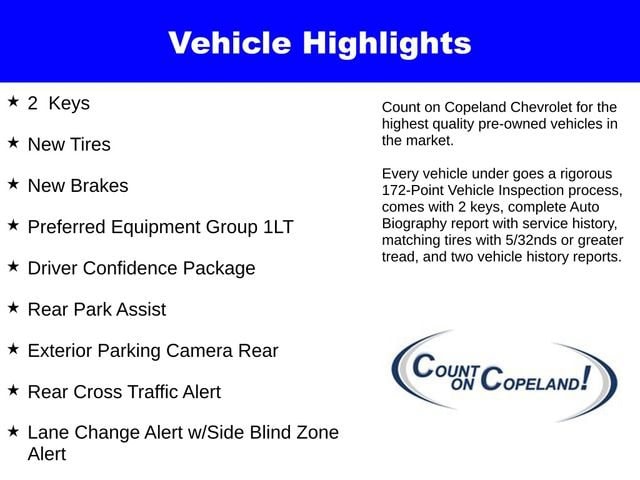 Vehicle Highlights

★ 2 Keys

★ New Tires

★ New Brakes

★ Preferred Equipment Group 1LT

★ Driver Confidence Package

★ Rear Park Assist

★ Exterior Parking Camera Rear

★ Rear Cross Traffic Alert

★ Lane Change Alert w/Side Blind Zone Alert

Count on Copeland Chevrolet for the highest quality pre-owned vehicles in the market.

Every vehicle under goes a rigorous 172-Point Vehicle Inspection process, comes with 2 keys, complete Auto Biography report with service history, matching tires with 5/32nds or greater tread, and two vehicle history reports.

COUNT ON COPELAND!